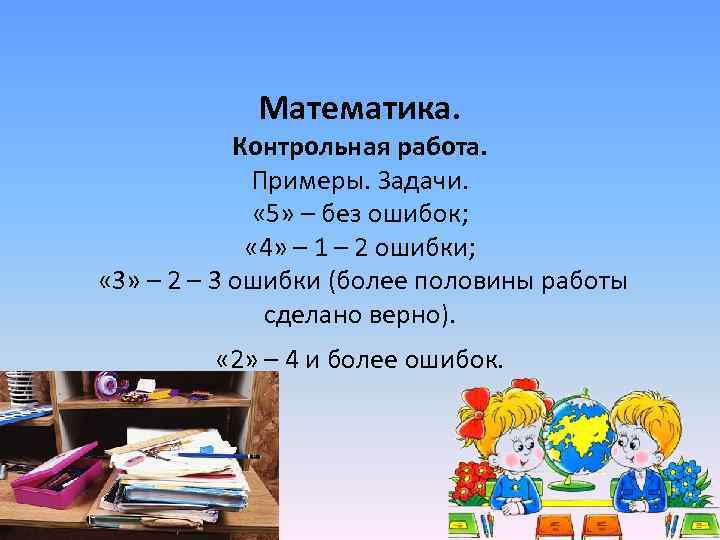 Математика.
Контрольная работа.
Примеры. Задачи.
«5» – без ошибок;
«4» – 1 – 2 ошибки;
«3» – 2 – 3 ошибки (более половины работы сделано верно).

«2» – 4 и более ошибок.